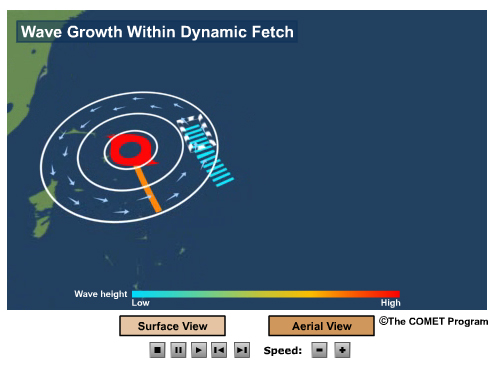 Wave Growth Within Dynamic Fetch

Wave height
Low
High

Surface View
Aerial View
©The COMET Program

Speed: